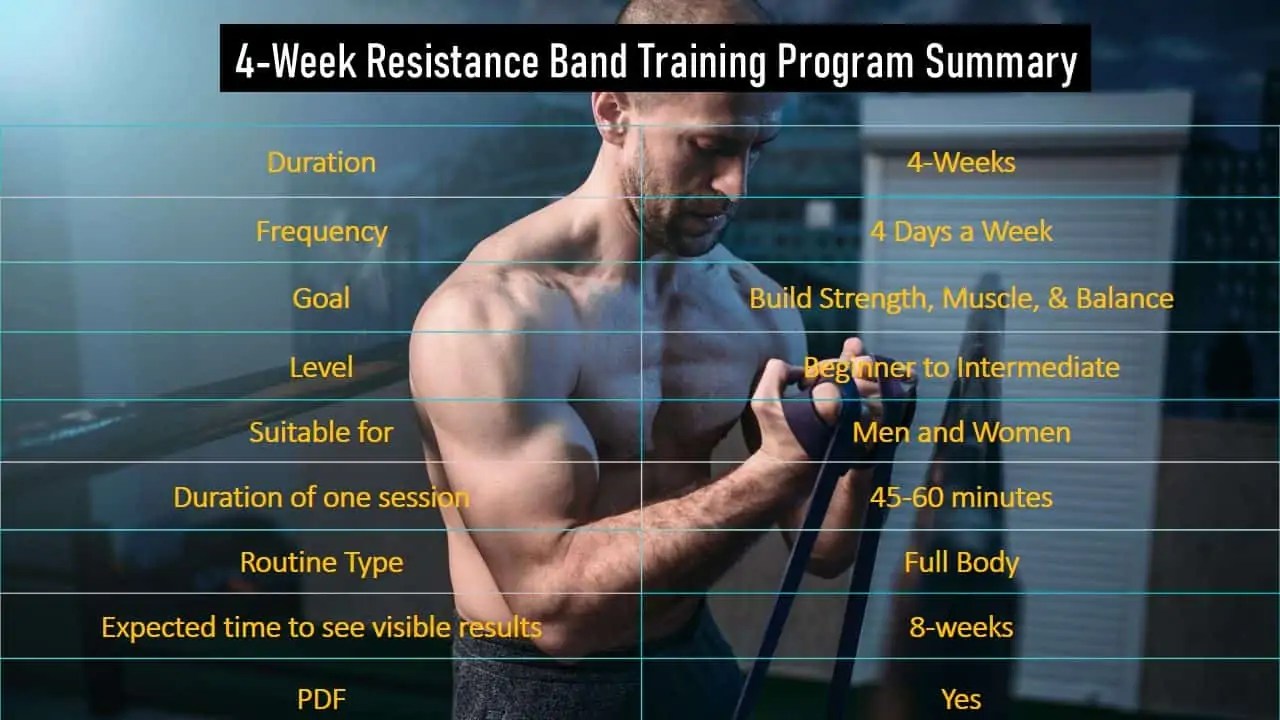 4-Week Resistance Band Training Program Summary

| | |
|---|---|
| Duration | 4-Weeks |
| Frequency | 4 Days a Week |
| Goal | Build Strength, Muscle, & Balance |
| Level | Beginner to Intermediate |
| Suitable for | Men and Women |
| Duration of one session | 45-60 minutes |
| Routine Type | Full Body |
| Expected time to see visible results | 8-weeks |
| PDF | Yes |